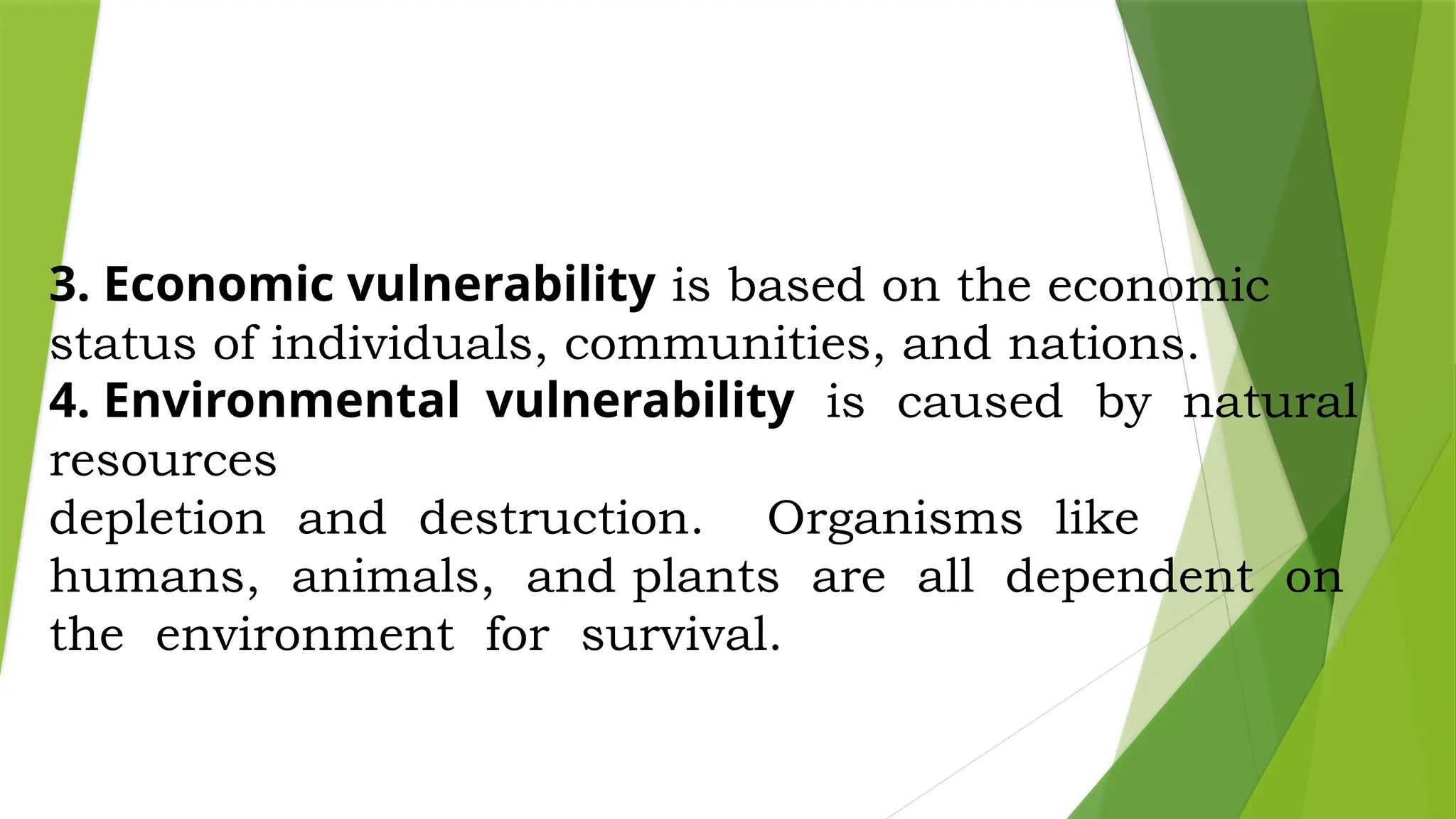 3. Economic vulnerability is based on the economic status of individuals, communities, and nations.

4. Environmental vulnerability is caused by natural resources
depletion and destruction. Organisms like humans, animals, and plants are all dependent on the environment for survival.